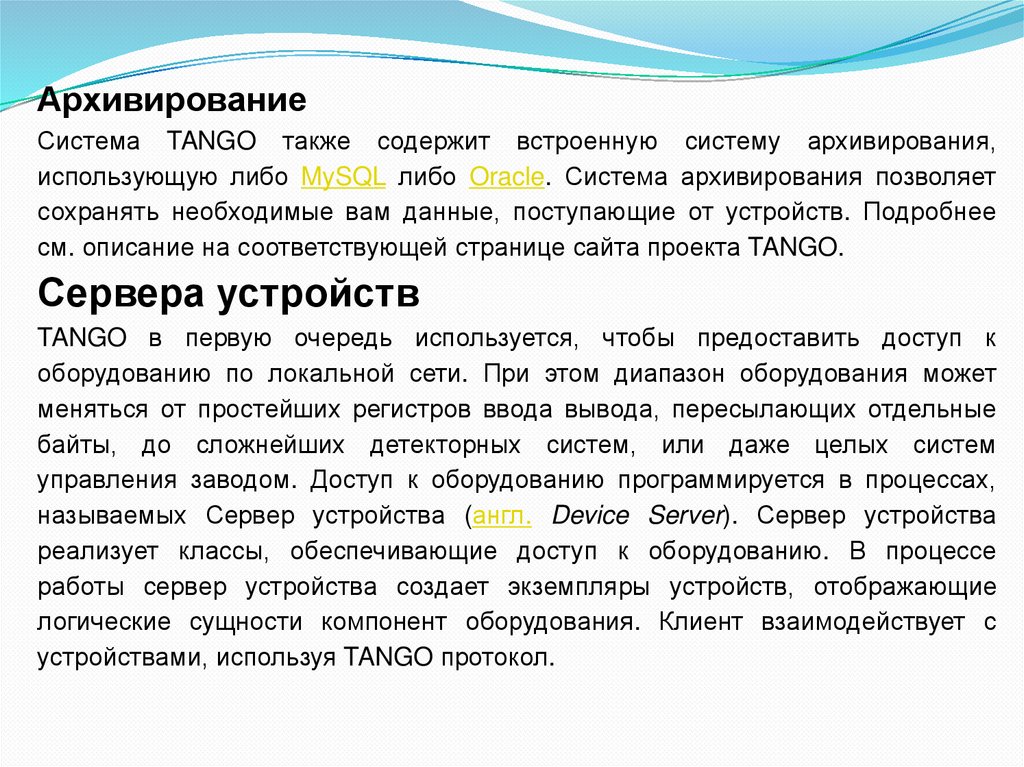 Архивирование

Система TANGO также содержит встроенную систему архивирования, использующую либо MySQL либо Oracle. Система архивирования позволяет сохранять необходимые вам данные, поступающие от устройств. Подробнее см. описание на соответствующей странице сайта проекта TANGO.

Сервера устройств

TANGO в первую очередь используется, чтобы предоставить доступ к оборудованию по локальной сети. При этом диапазон оборудования может меняться от простейших регистров ввода вывода, пересылающих отдельные байты, до сложнейших детекторных систем, или даже целых систем управления заводом. Доступ к оборудованию программируется в процессах, называемых Сервер устройства (англ. Device Server). Сервер устройства реализует классы, обеспечивающие доступ к оборудованию. В процессе работы сервер устройства создает экземпляры устройств, отображающие логические сущности компонент оборудования. Клиент взаимодействует с устройствами, используя TANGO протокол.